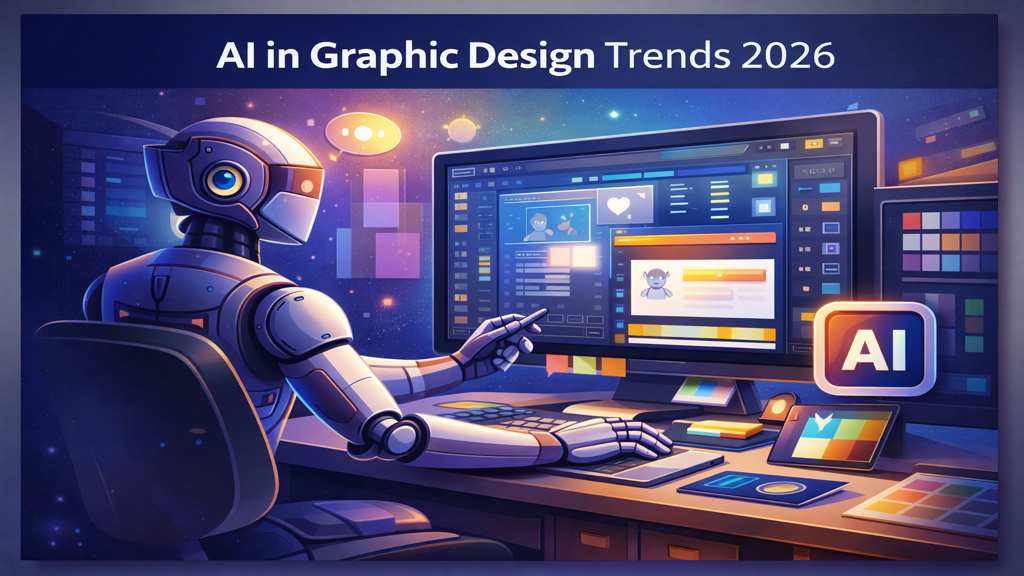 AI in Graphic Design Trends 2026

AI